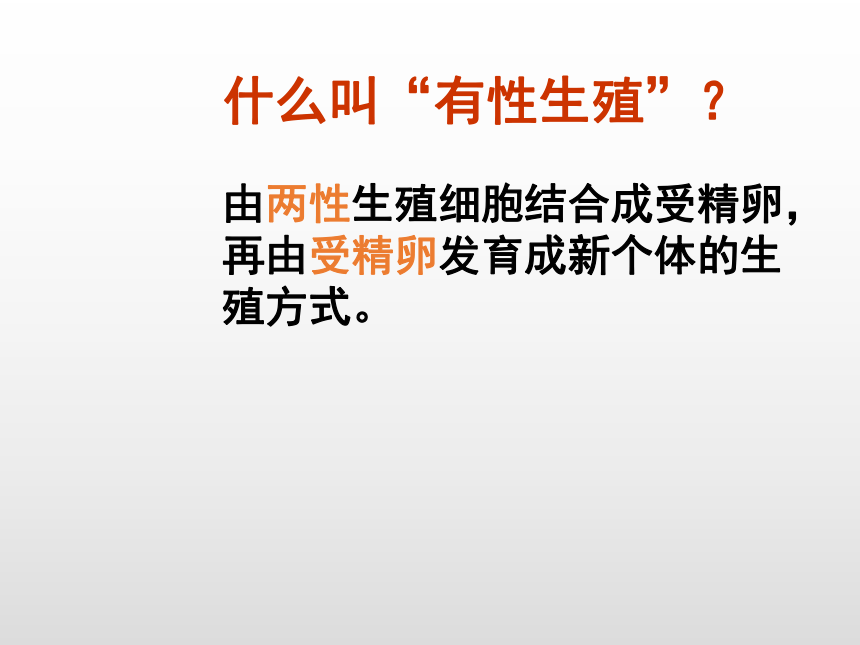 什么叫“有性生殖”？

由两性生殖细胞结合成受精卵，再由受精卵发育成新个体的生殖方式。